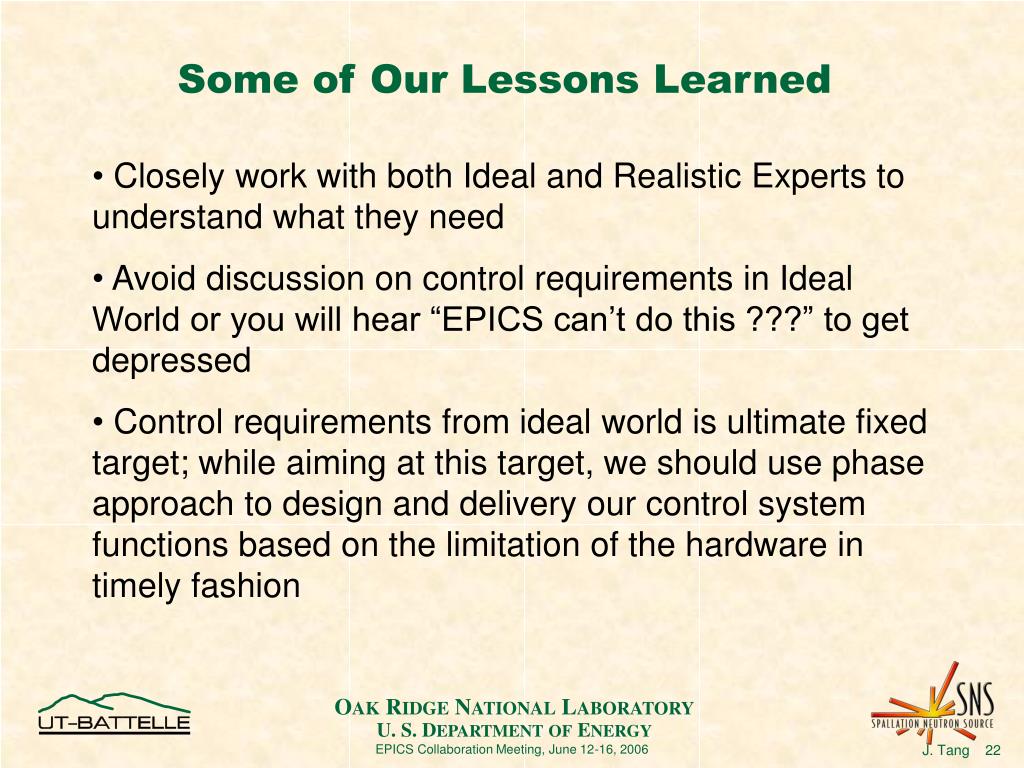 Some of Our Lessons Learned

• Closely work with both Ideal and Realistic Experts to understand what they need

• Avoid discussion on control requirements in Ideal World or you will hear “EPICS can’t do this ???” to get depressed

• Control requirements from ideal world is ultimate fixed target; while aiming at this target, we should use phase approach to design and delivery our control system functions based on the limitation of the hardware in timely fashion

UT-BATTELLE

OAK RIDGE NATIONAL LABORATORY
U. S. DEPARTMENT OF ENERGY
EPICS Collaboration Meeting, June 12-16, 2006

SNS
SPALLATION NEUTRON SOURCE

J. Tang 22